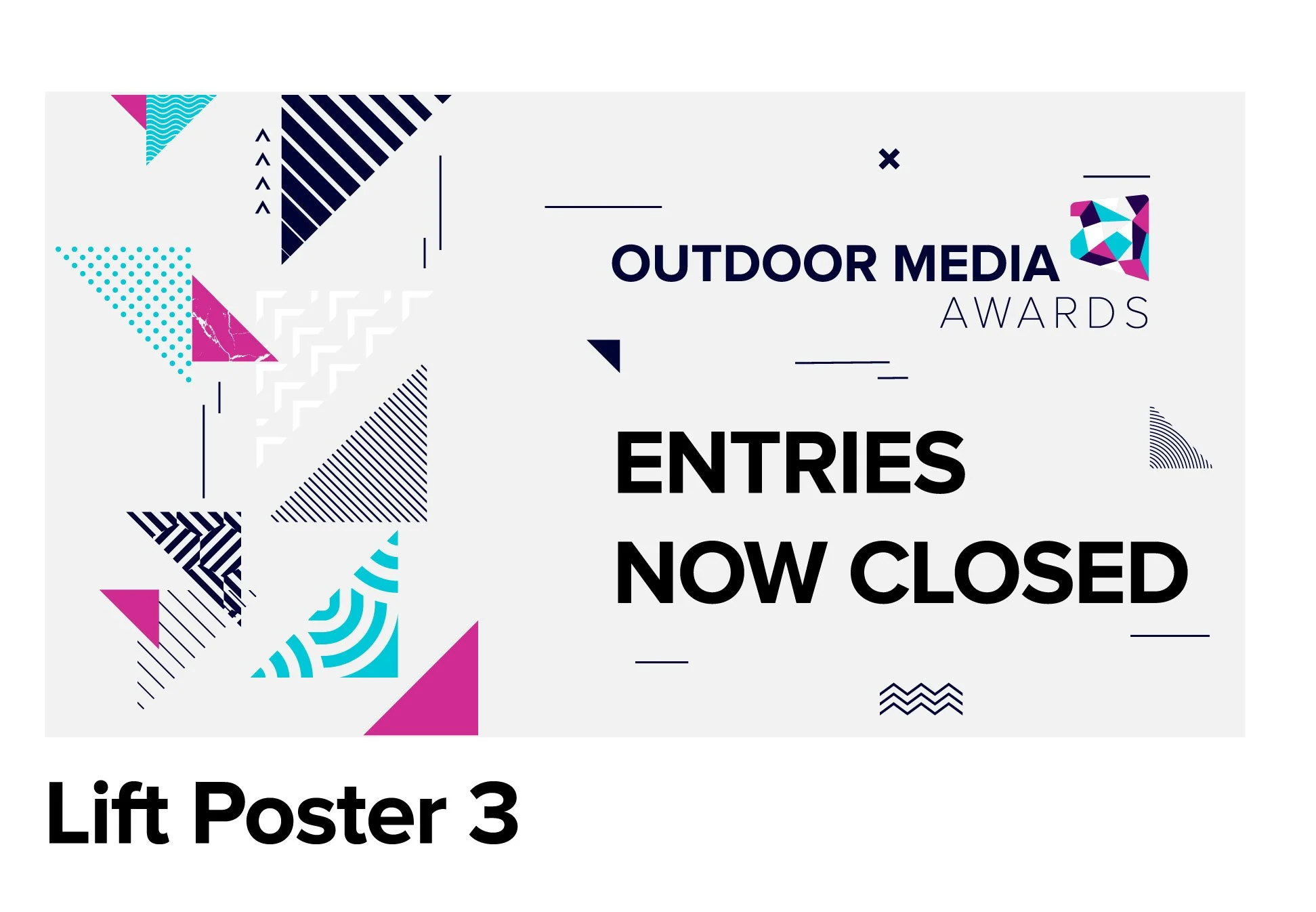 OUTDOOR MEDIA
AWARDS

ENTRIES
NOW CLOSED

Lift Poster 3